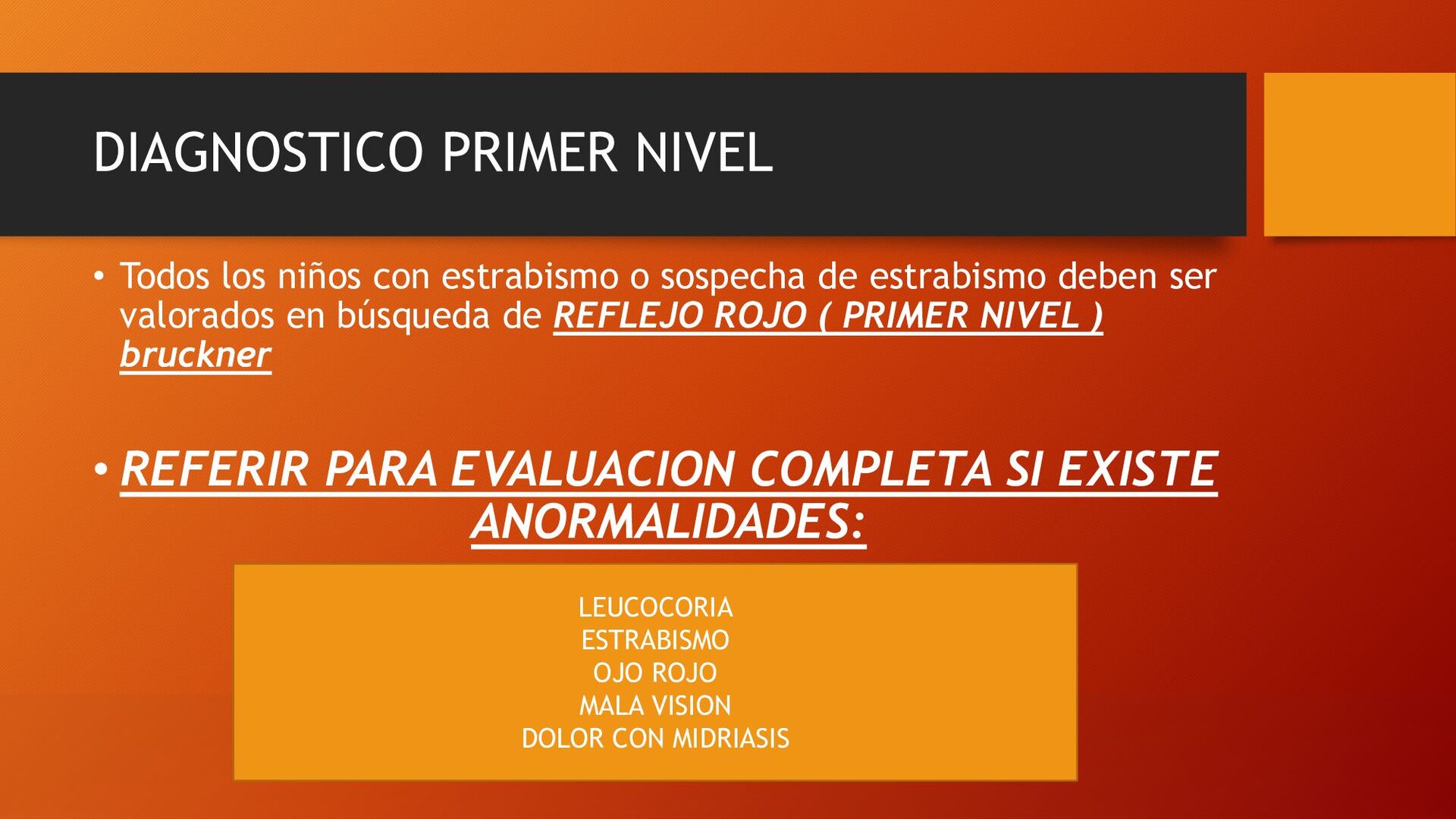 DIAGNOSTICO PRIMER NIVEL

• Todos los niños con estrabismo o sospecha de estrabismo deben ser valorados en búsqueda de REFLEJO ROJO ( PRIMER NIVEL ) bruckner

• REFERIR PARA EVALUACION COMPLETA SI EXISTE ANORMALIDADES:

LEUCOCORIA
ESTRABISMO
OJO ROJO
MALA VISION
DOLOR CON MIDRIASIS